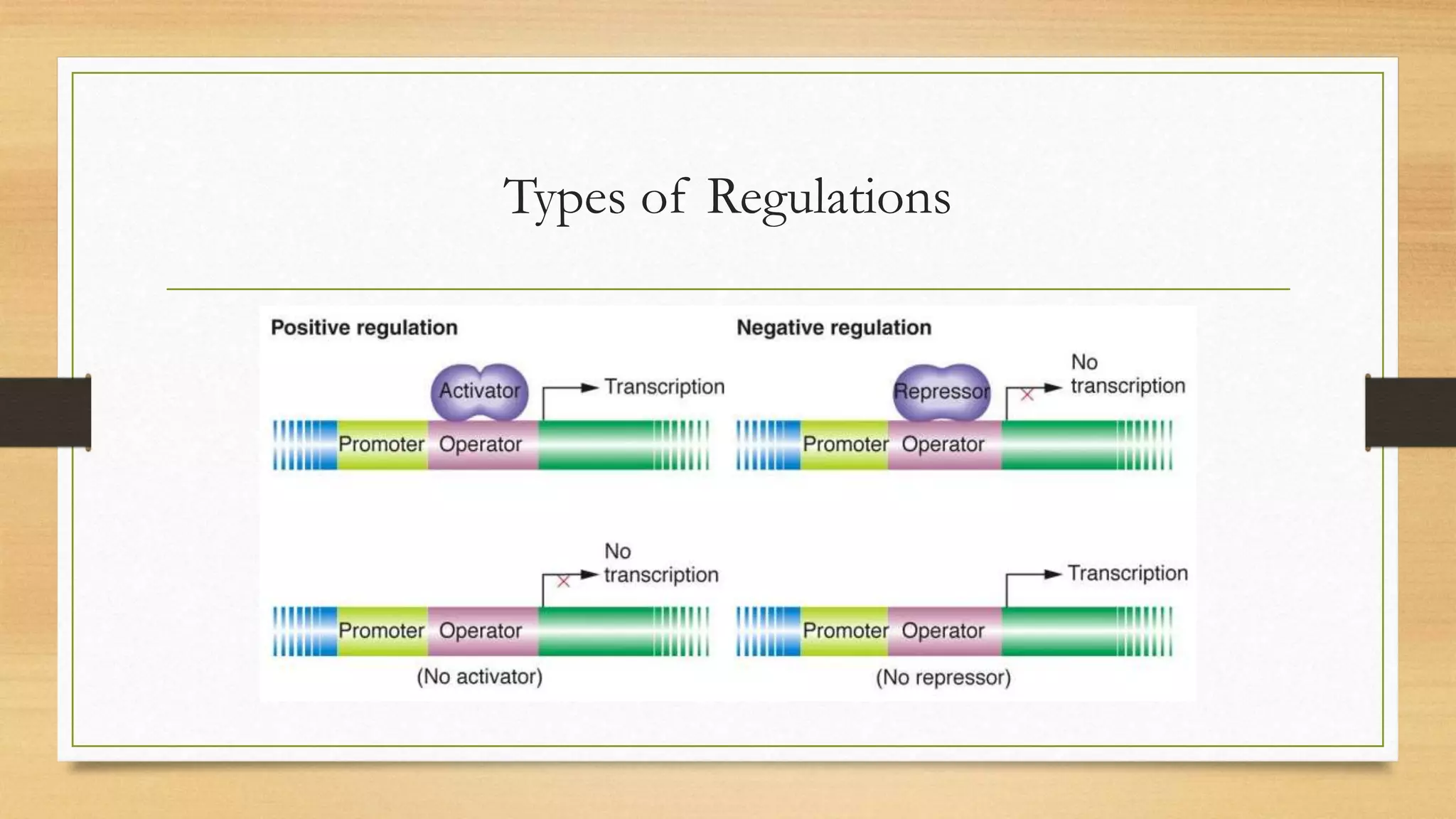 Types of Regulations

Positive regulation

Activator

Transcription

Promoter Operator

No transcription

Promoter Operator

(No activator)

Negative regulation

Repressor

No transcription

Promoter Operator

Transcription

Promoter Operator

(No repressor)